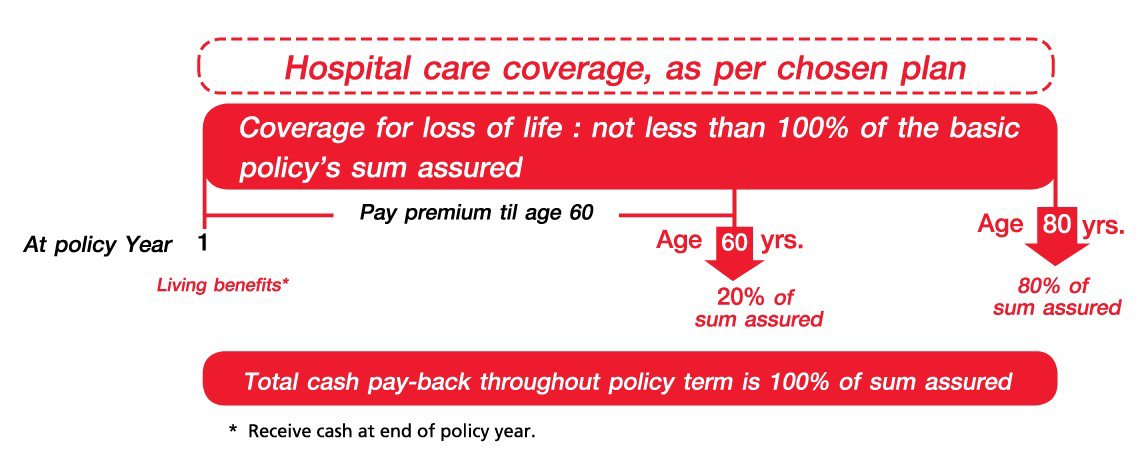 Hospital care coverage, as per chosen plan

Coverage for loss of life : not less than 100% of the basic policy's sum assured

Pay premium til age 60

At policy Year 1

Age 60 yrs.

Age 80 yrs.

Living benefits*

20% of sum assured

80% of sum assured

Total cash pay-back throughout policy term is 100% of sum assured

* Receive cash at end of policy year.